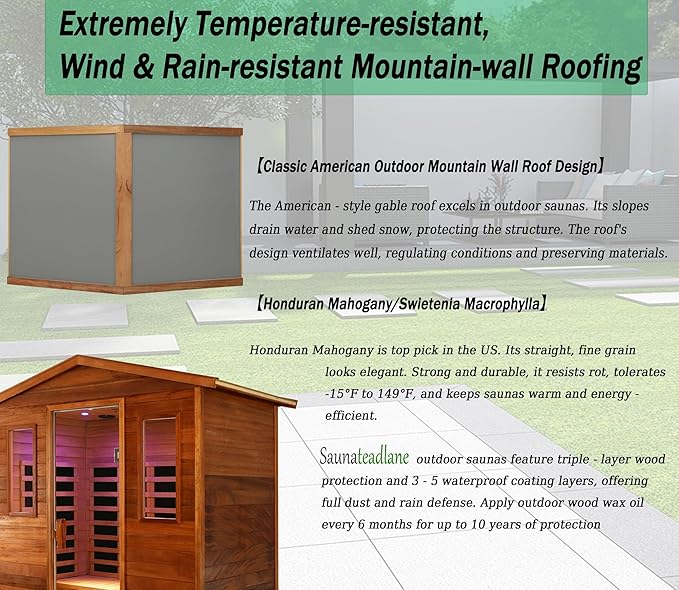 Extremely Temperature-resistant,
Wind & Rain-resistant Mountain-wall Roofing

【Classic American Outdoor Mountain Wall Roof Design】

The American - style gable roof excels in outdoor saunas. Its slopes drain water and shed snow, protecting the structure. The roof's design ventilates well, regulating conditions and preserving materials.

【Honduran Mahogany/Swietenia Macrophylla】

Honduran Mahogany is top pick in the US. Its straight, fine grain looks elegant. Strong and durable, it resists rot, tolerates -15°F to 149°F, and keeps saunas warm and energy - efficient.

Saunateadlane outdoor saunas feature triple - layer wood protection and 3 - 5 waterproof coating layers, offering full dust and rain defense. Apply outdoor wood wax oil every 6 months for up to 10 years of protection